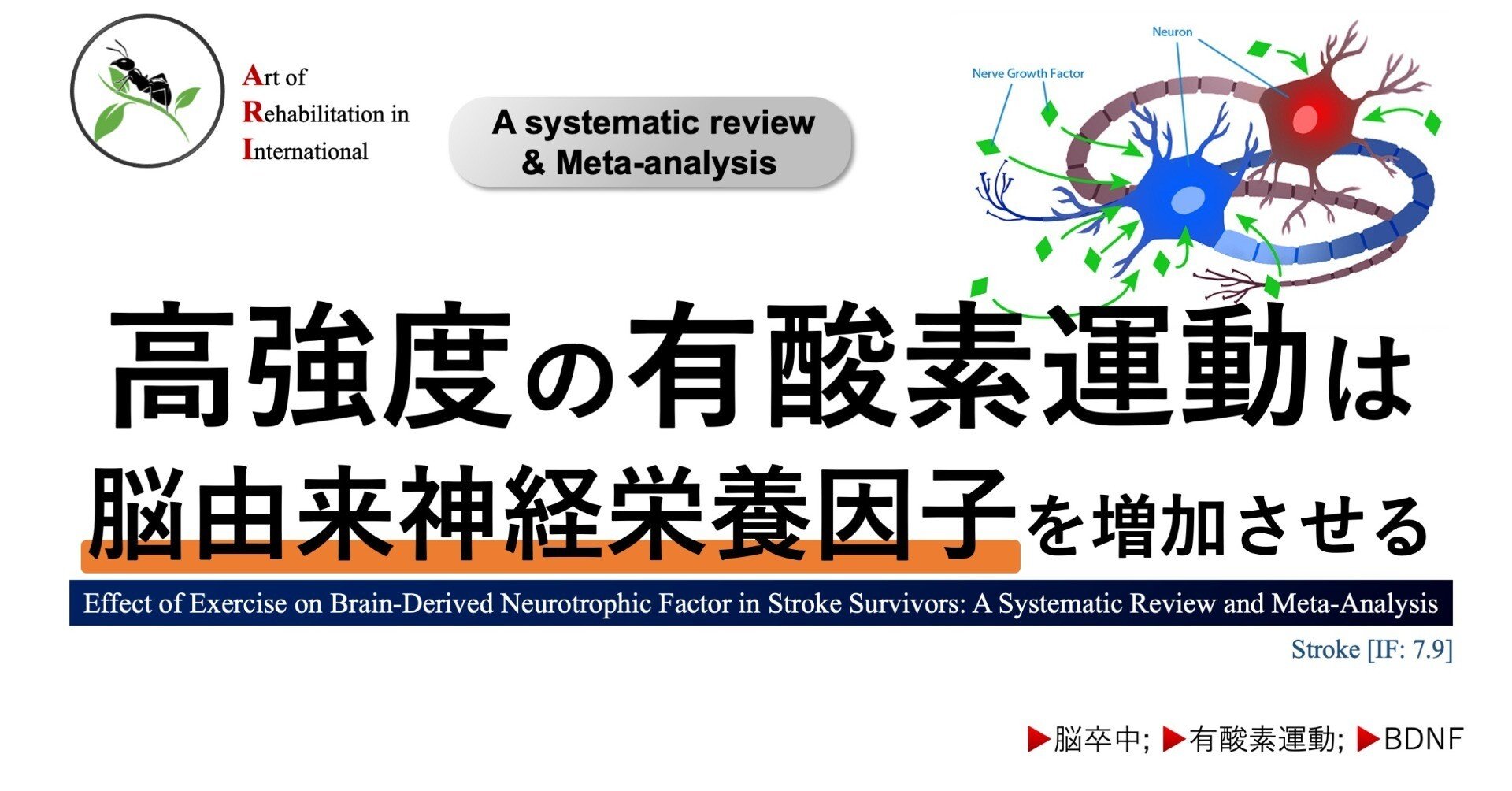 Art of
Rehabilitation in
International

A systematic review
& Meta-analysis

Neuron
Nerve Growth Factor

高強度の有酸素運動は
脳由来神経栄養因子を増加させる

Effect of Exercise on Brain-Derived Neurotrophic Factor in Stroke Survivors: A Systematic Review and Meta-Analysis

Stroke [IF: 7.9]

▶脳卒中; ▶有酸素運動; ▶BDNF